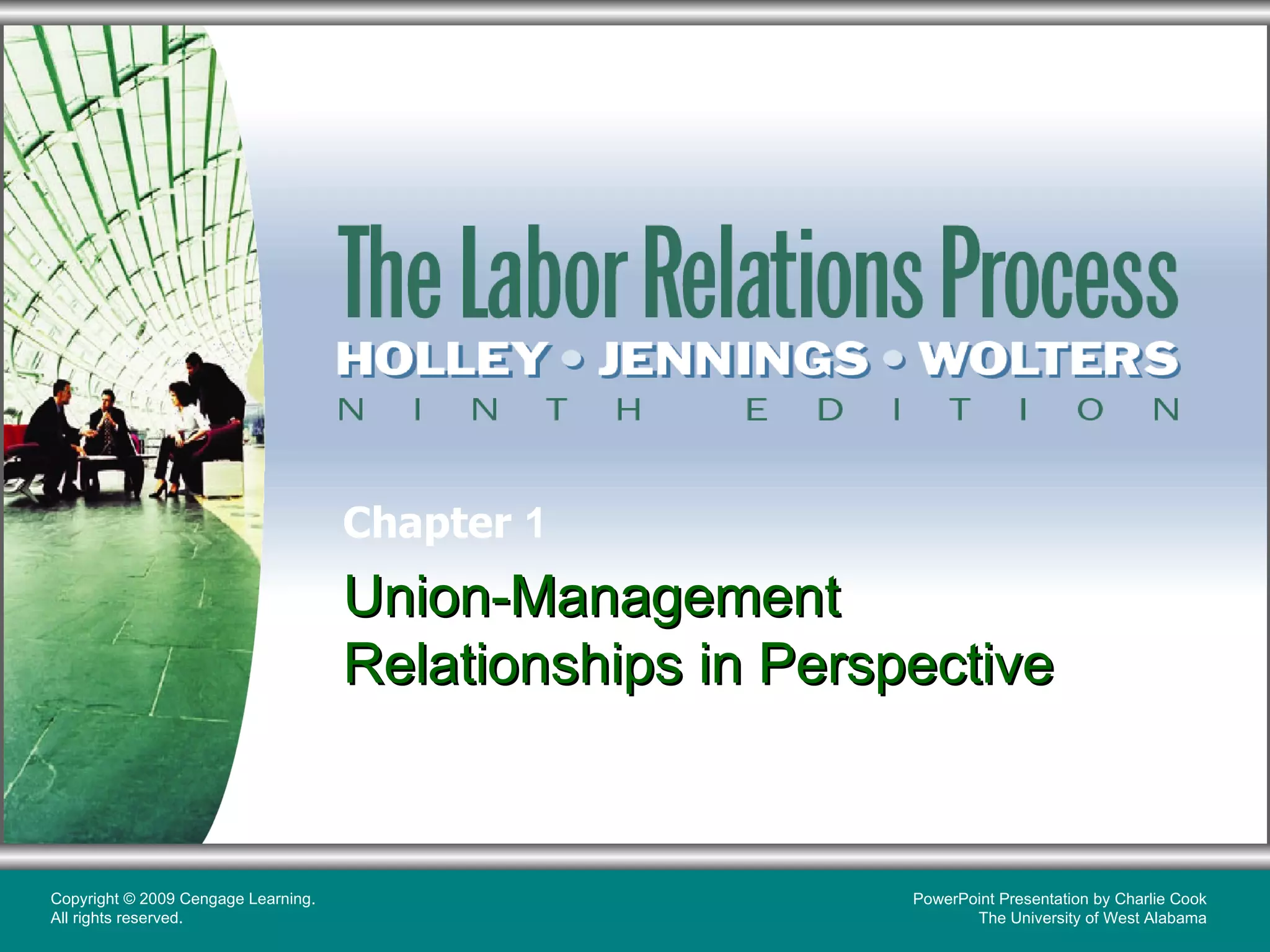 The Labor Relations Process

HOLLEY • JENNINGS • WOLTERS

NINTH EDITION

Chapter 1

Union-Management Relationships in Perspective

Copyright © 2009 Cengage Learning.
All rights reserved.

PowerPoint Presentation by Charlie Cook
The University of West Alabama